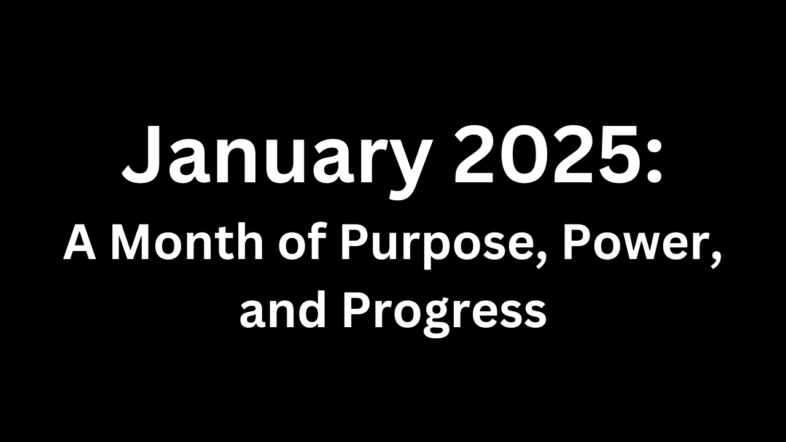 January 2025:

A Month of Purpose, Power, and Progress